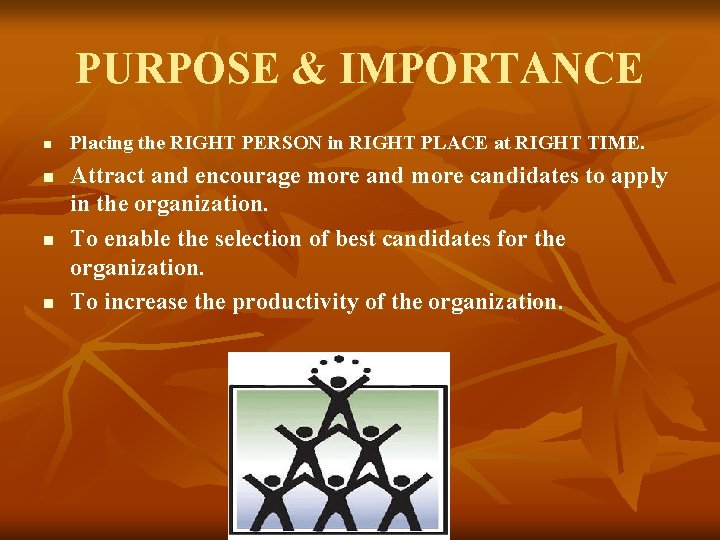 PURPOSE & IMPORTANCE

- Placing the RIGHT PERSON in RIGHT PLACE at RIGHT TIME.
- Attract and encourage more and more candidates to apply in the organization.
- To enable the selection of best candidates for the organization.
- To increase the productivity of the organization.